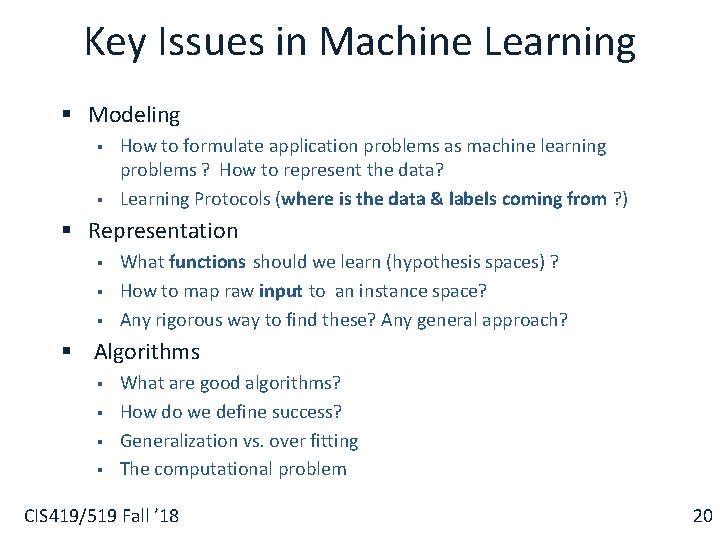 Key Issues in Machine Learning

▪ Modeling
  ▪ How to formulate application problems as machine learning problems ? How to represent the data?
  ▪ Learning Protocols (where is the data & labels coming from ?)

▪ Representation
  ▪ What functions should we learn (hypothesis spaces) ?
  ▪ How to map raw input to an instance space?
  ▪ Any rigorous way to find these? Any general approach?

▪ Algorithms
  ▪ What are good algorithms?
  ▪ How do we define success?
  ▪ Generalization vs. over fitting
  ▪ The computational problem

CIS419/519 Fall '18

20